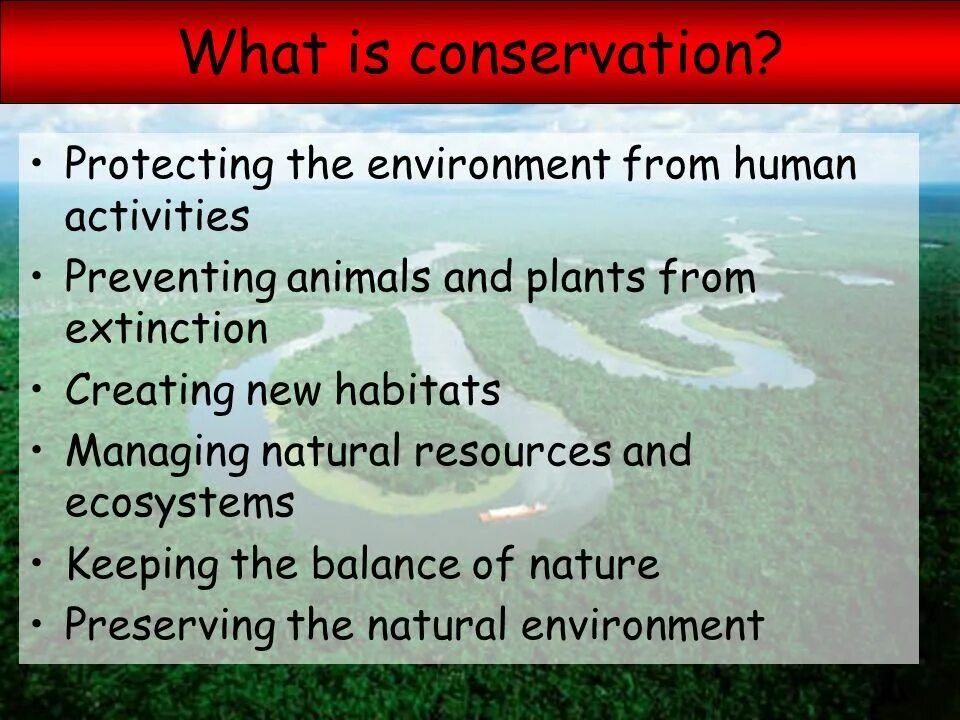 What is conservation?

• Protecting the environment from human activities
• Preventing animals and plants from extinction
• Creating new habitats
• Managing natural resources and ecosystems
• Keeping the balance of nature
• Preserving the natural environment